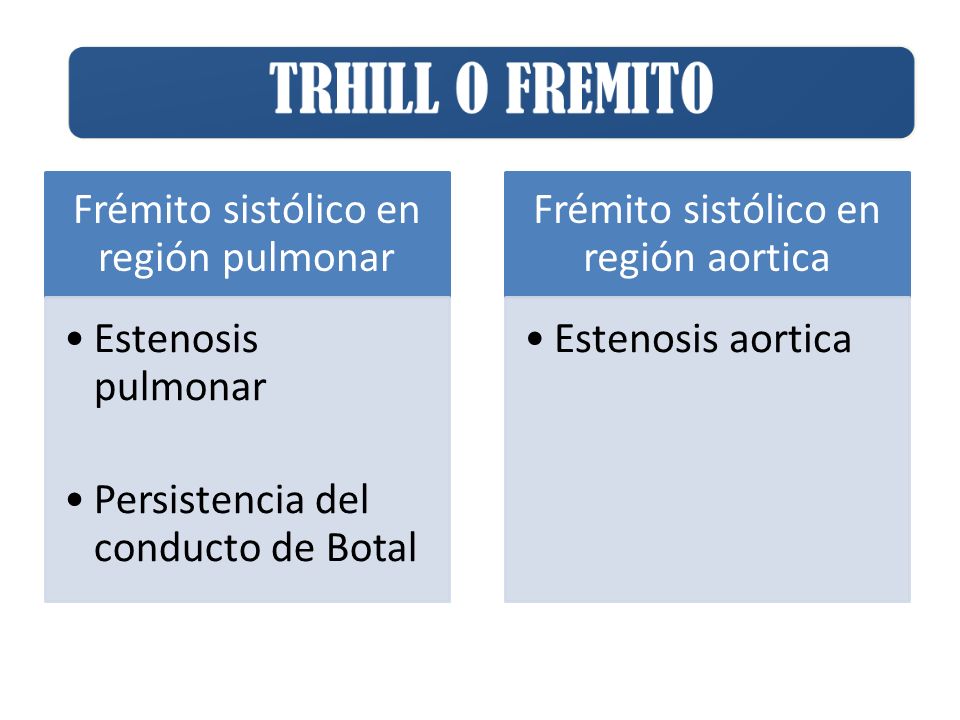 TRHILL O FREMITO

Frémito sistólico en región pulmonar

• Estenosis pulmonar

• Persistencia del conducto de Botal

Frémito sistólico en región aortica

• Estenosis aortica